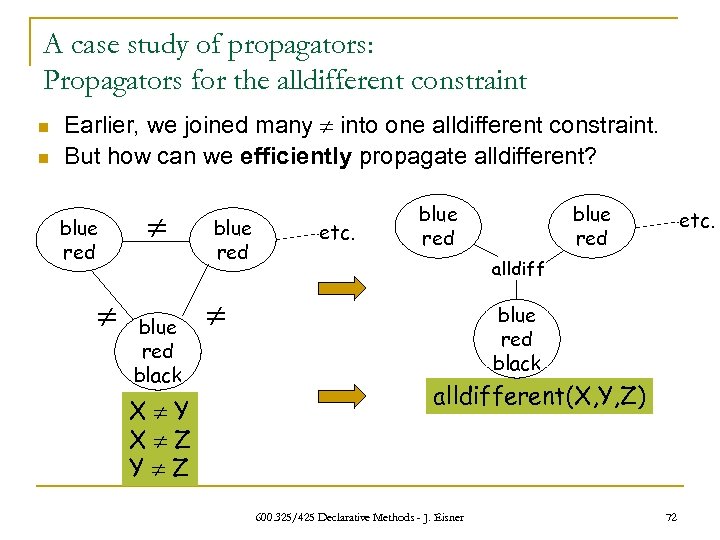 A case study of propagators:
Propagators for the alldifferent constraint

Earlier, we joined many $\neq$ into one alldifferent constraint.

But how can we **efficiently** propagate alldifferent?

blue
red

$\neq$

blue
red

etc.

$\neq$

$\neq$

blue
red
black

$X \neq Y$
$X \neq Z$
$Y \neq Z$

blue
red

blue
red

etc.

alldiff

blue
red
black

alldifferent(X,Y,Z)

600.325/425 Declarative Methods - J. Eisner

72